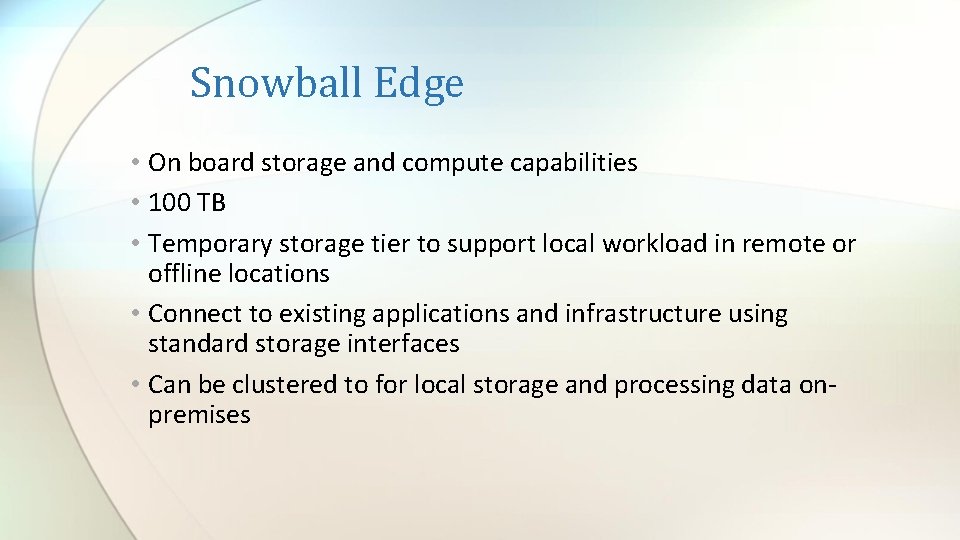 Snowball Edge

• On board storage and compute capabilities
• 100 TB
• Temporary storage tier to support local workload in remote or offline locations
• Connect to existing applications and infrastructure using standard storage interfaces
• Can be clustered to for local storage and processing data on-premises